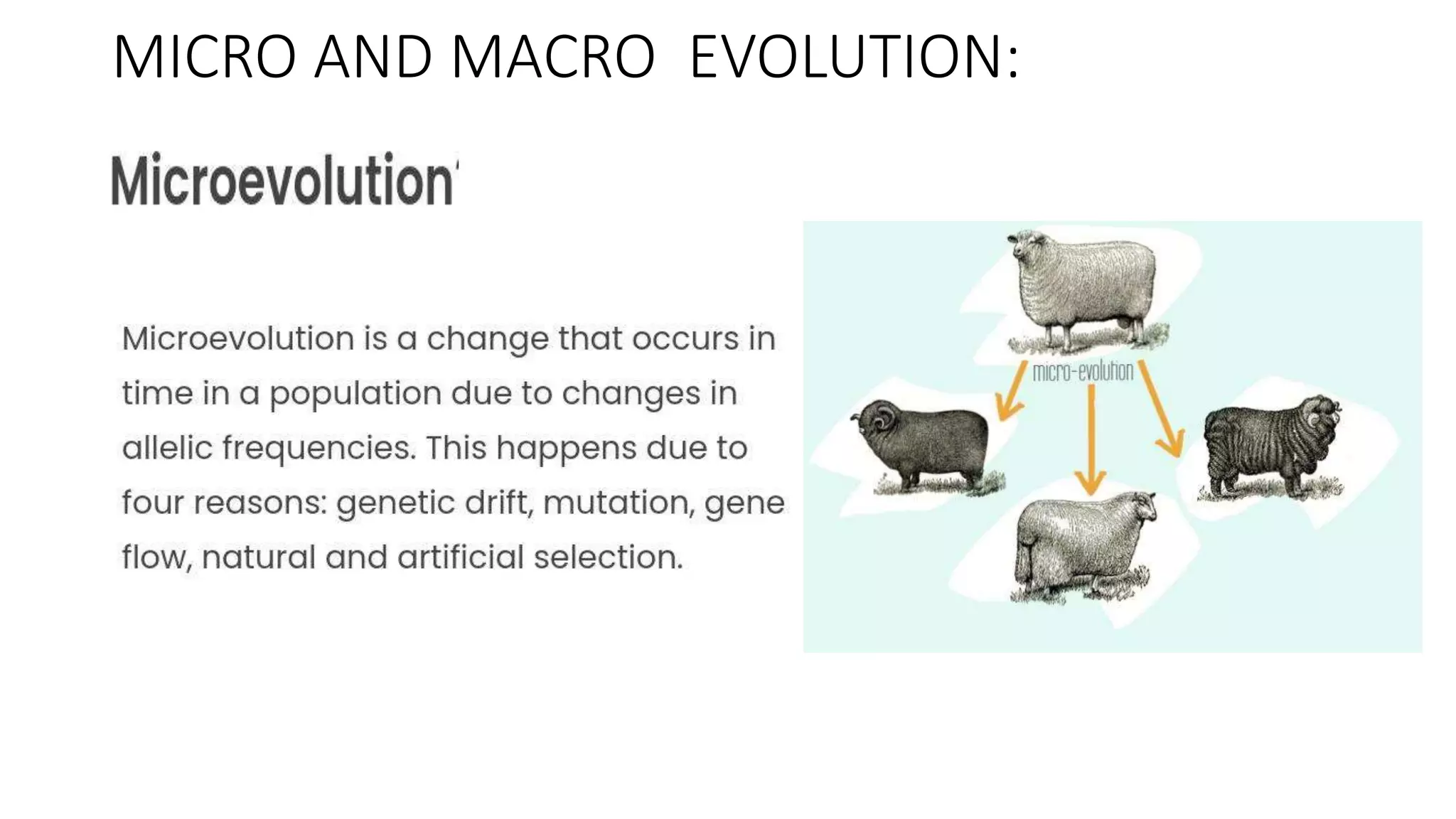 MICRO AND MACRO EVOLUTION:

Microevolution

Microevolution is a change that occurs in time in a population due to changes in allelic frequencies. This happens due to four reasons: genetic drift, mutation, gene flow, natural and artificial selection.

micro-evolution